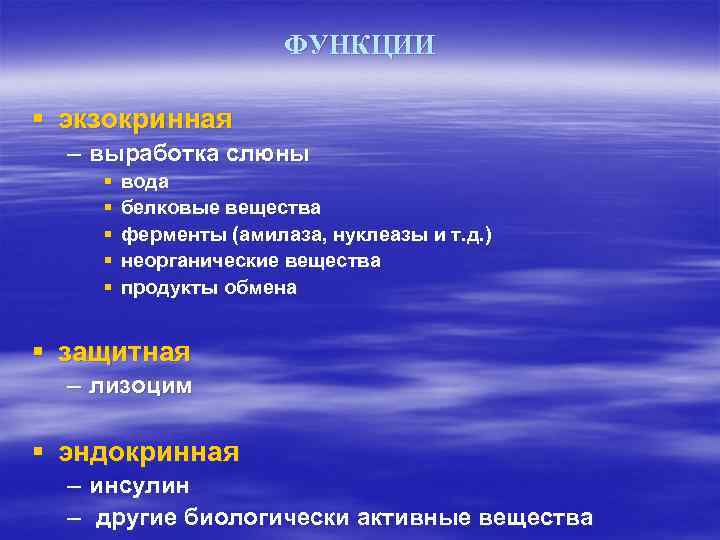 ФУНКЦИИ

▪ экзокринная
– выработка слюны
▪ вода
▪ белковые вещества
▪ ферменты (амилаза, нуклеазы и т.д.)
▪ неорганические вещества
▪ продукты обмена

▪ защитная
– лизоцим

▪ эндокринная
– инсулин
– другие биологически активные вещества